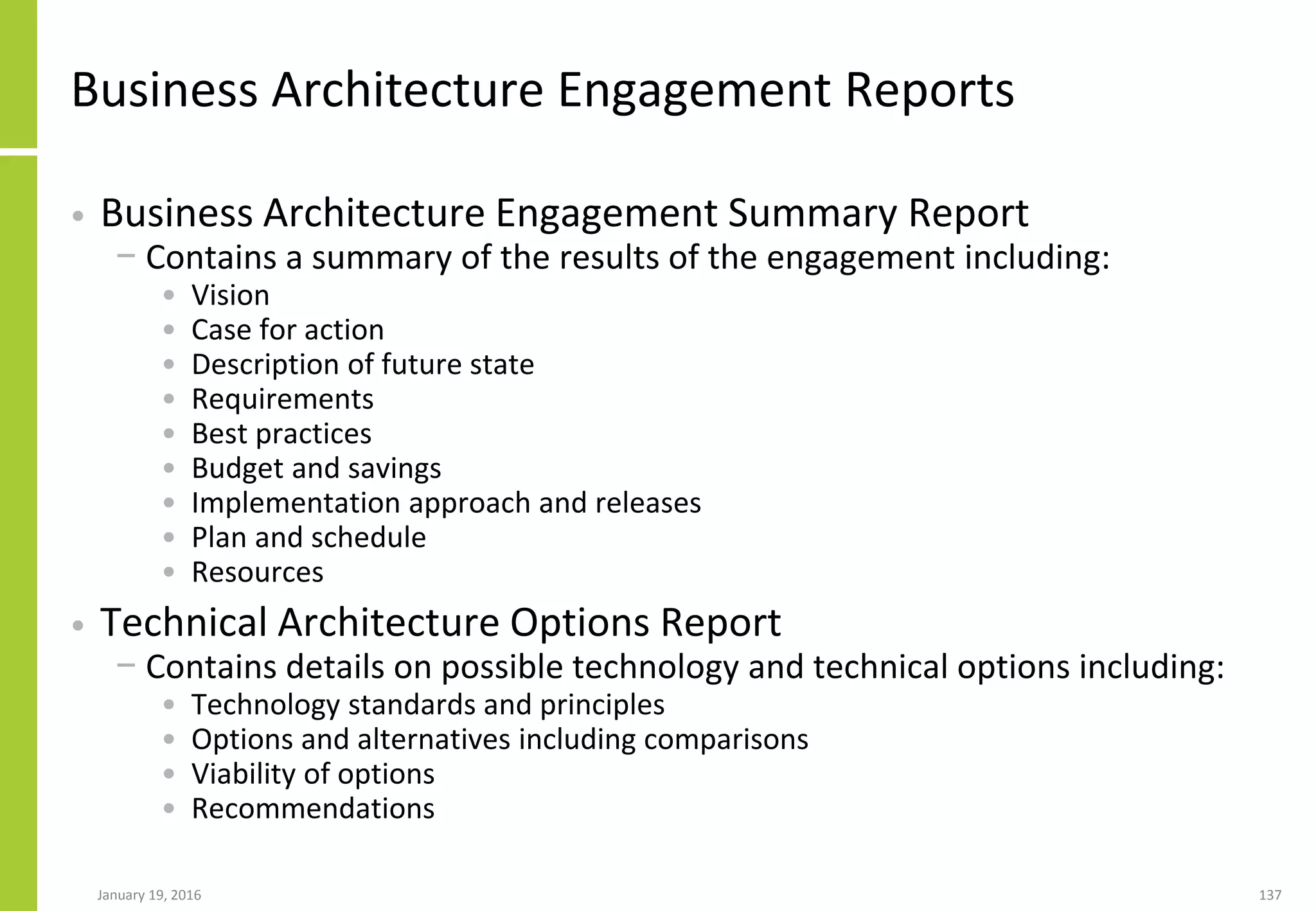 Business Architecture Engagement Reports

• Business Architecture Engagement Summary Report
  – Contains a summary of the results of the engagement including:
    • Vision
    • Case for action
    • Description of future state
    • Requirements
    • Best practices
    • Budget and savings
    • Implementation approach and releases
    • Plan and schedule
    • Resources
• Technical Architecture Options Report
  – Contains details on possible technology and technical options including:
    • Technology standards and principles
    • Options and alternatives including comparisons
    • Viability of options
    • Recommendations

January 19, 2016

137